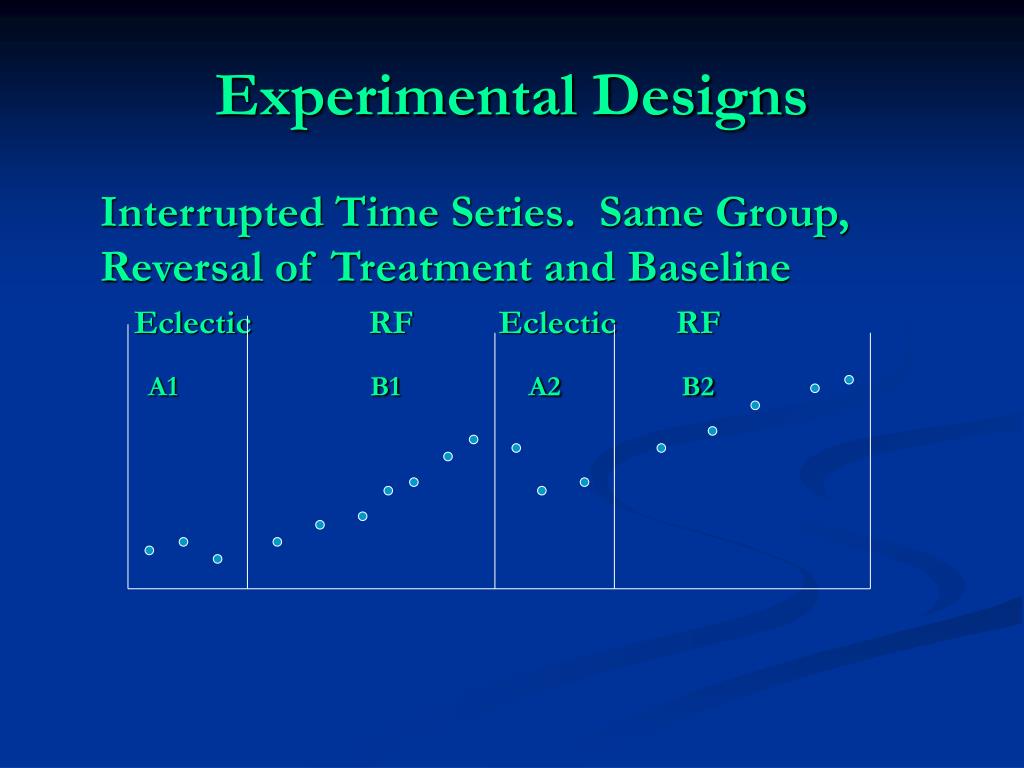 Experimental Designs

Interrupted Time Series. Same Group, Reversal of Treatment and Baseline

Eclectic RF Eclectic RF

A1 B1 A2 B2